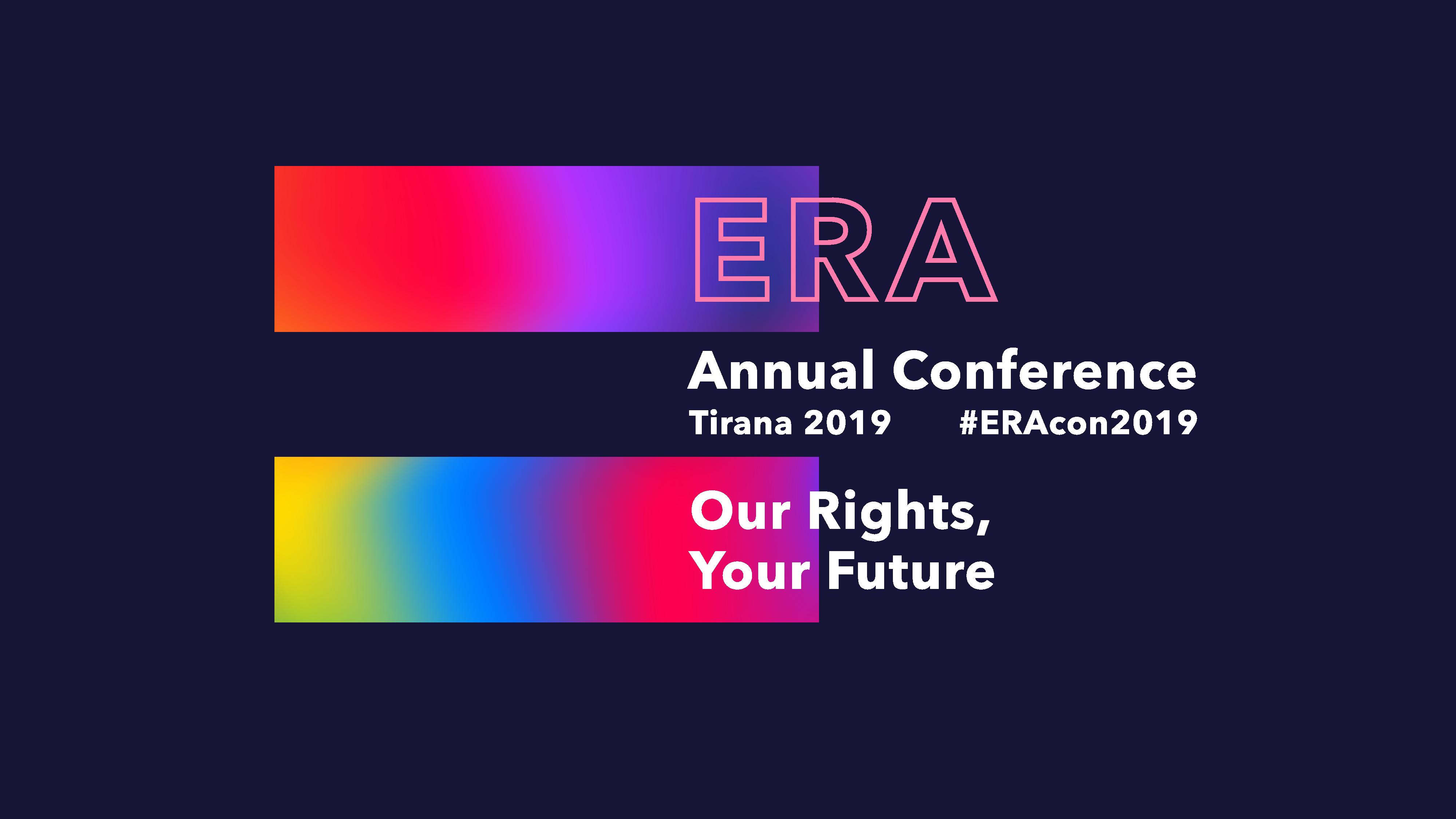 ERA

Annual Conference

Tirana 2019 #ERAcon2019

Our Rights, Your Future